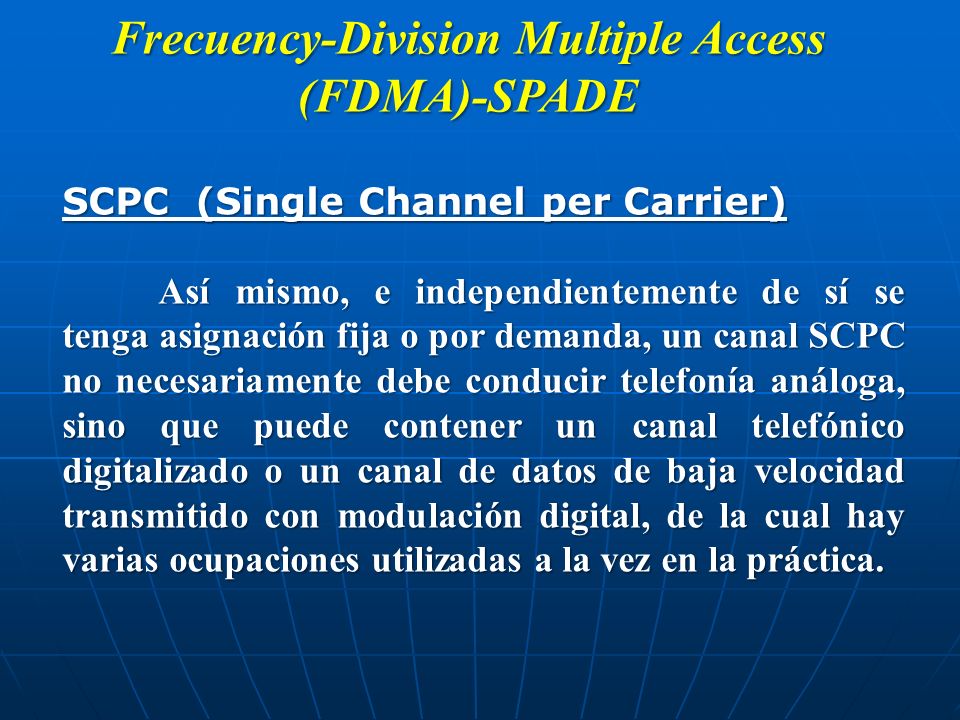 Frecuency-Division Multiple Access (FDMA)-SPADE

SCPC (Single Channel per Carrier)

Así mismo, e independientemente de sí se tenga asignación fija o por demanda, un canal SCPC no necesariamente debe conducir telefonía análoga, sino que puede contener un canal telefónico digitalizado o un canal de datos de baja velocidad transmitido con modulación digital, de la cual hay varias ocupaciones utilizadas a la vez en la práctica.